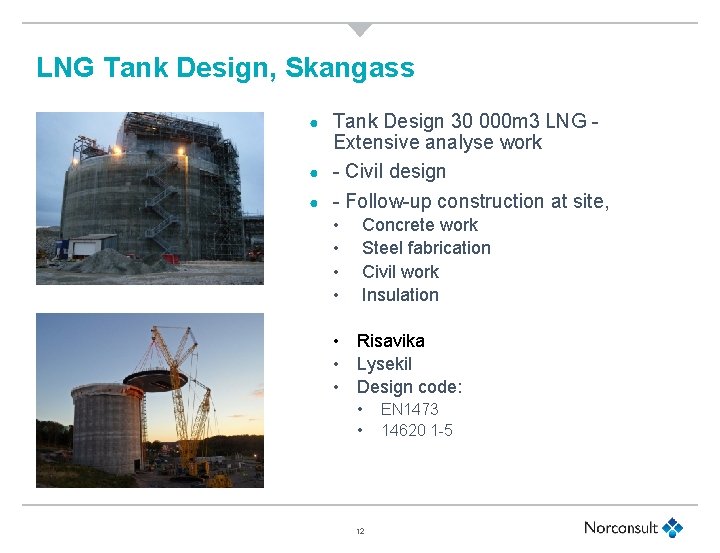 LNG Tank Design, Skangass

- Tank Design 30 000m3 LNG - Extensive analyse work
- - Civil design
- - Follow-up construction at site,
  - Concrete work
  - Steel fabrication
  - Civil work
  - Insulation

- Risavika
- Lysekil
- Design code:
  - EN1473
  - 14620 1-5

12

Norconsult